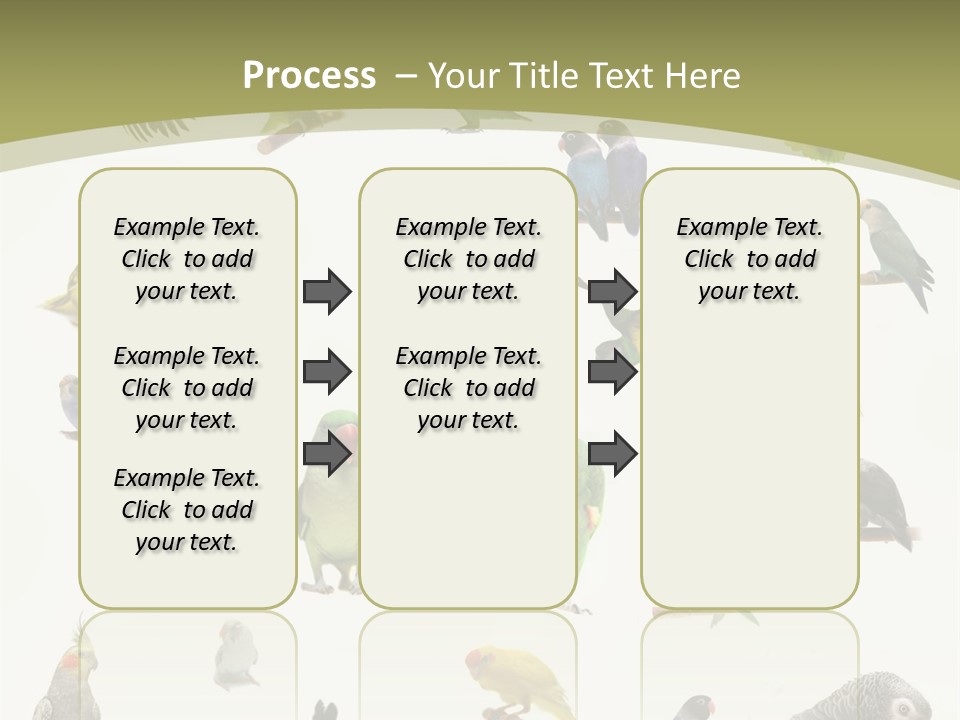 Process – Your Title Text Here

Example Text. Click to add your text.

Example Text. Click to add your text.

Example Text. Click to add your text.

Example Text. Click to add your text.

Example Text. Click to add your text.

Example Text. Click to add your text.